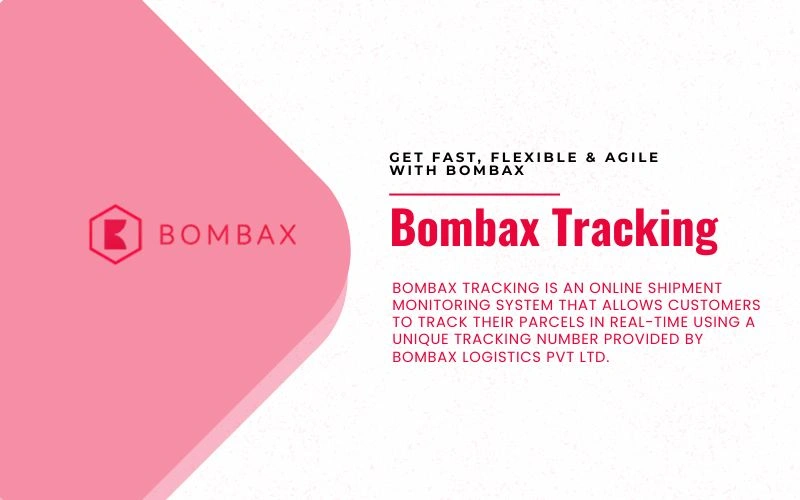 BOMBAX

GET FAST, FLEXIBLE & AGILE WITH BOMBAX

Bombax Tracking

BOMBAX TRACKING IS AN ONLINE SHIPMENT MONITORING SYSTEM THAT ALLOWS CUSTOMERS TO TRACK THEIR PARCELS IN REAL-TIME USING A UNIQUE TRACKING NUMBER PROVIDED BY BOMBAX LOGISTICS PVT LTD.